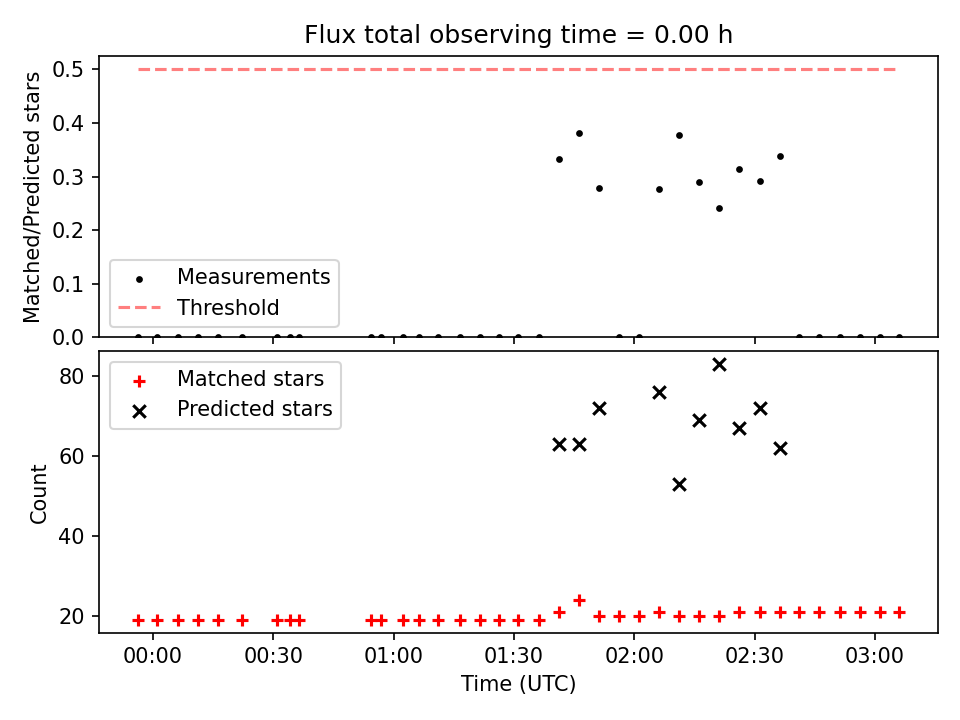 Flux total observing time = 0.00 h

Matched/Predicted stars

0.5
0.4
0.3
0.2
0.1
0.0

Measurements
Threshold

Matched stars
Predicted stars

Count

80
60
40
20

00:00
00:30
01:00
01:30
02:00
02:30
03:00

Time (UTC)